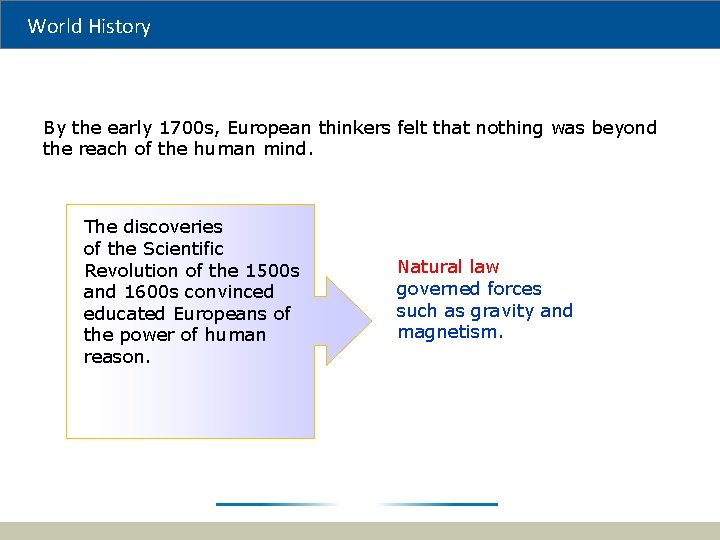 World History

By the early 1700s, European thinkers felt that nothing was beyond the reach of the human mind.

The discoveries of the Scientific Revolution of the 1500s and 1600s convinced educated Europeans of the power of human reason.

Natural law governed forces such as gravity and magnetism.